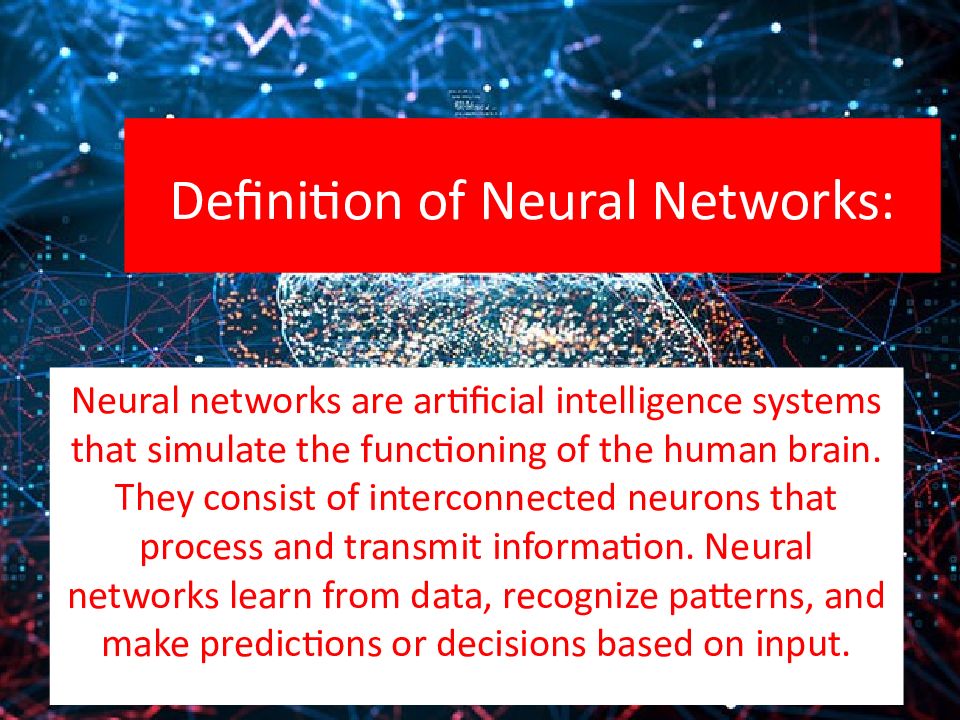 Definition of Neural Networks:

Neural networks are artificial intelligence systems that simulate the functioning of the human brain. They consist of interconnected neurons that process and transmit information. Neural networks learn from data, recognize patterns, and make predictions or decisions based on input.